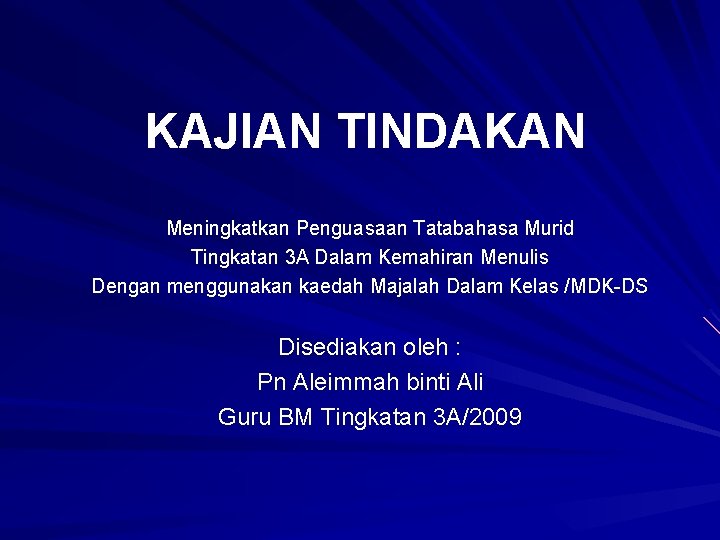 KAJIAN TINDAKAN

Meningkatkan Penguasaan Tatabahasa Murid
Tingkatan 3A Dalam Kemahiran Menulis
Dengan menggunakan kaedah Majalah Dalam Kelas /MDK-DS

Disediakan oleh :
Pn Aleimmah binti Ali
Guru BM Tingkatan 3A/2009